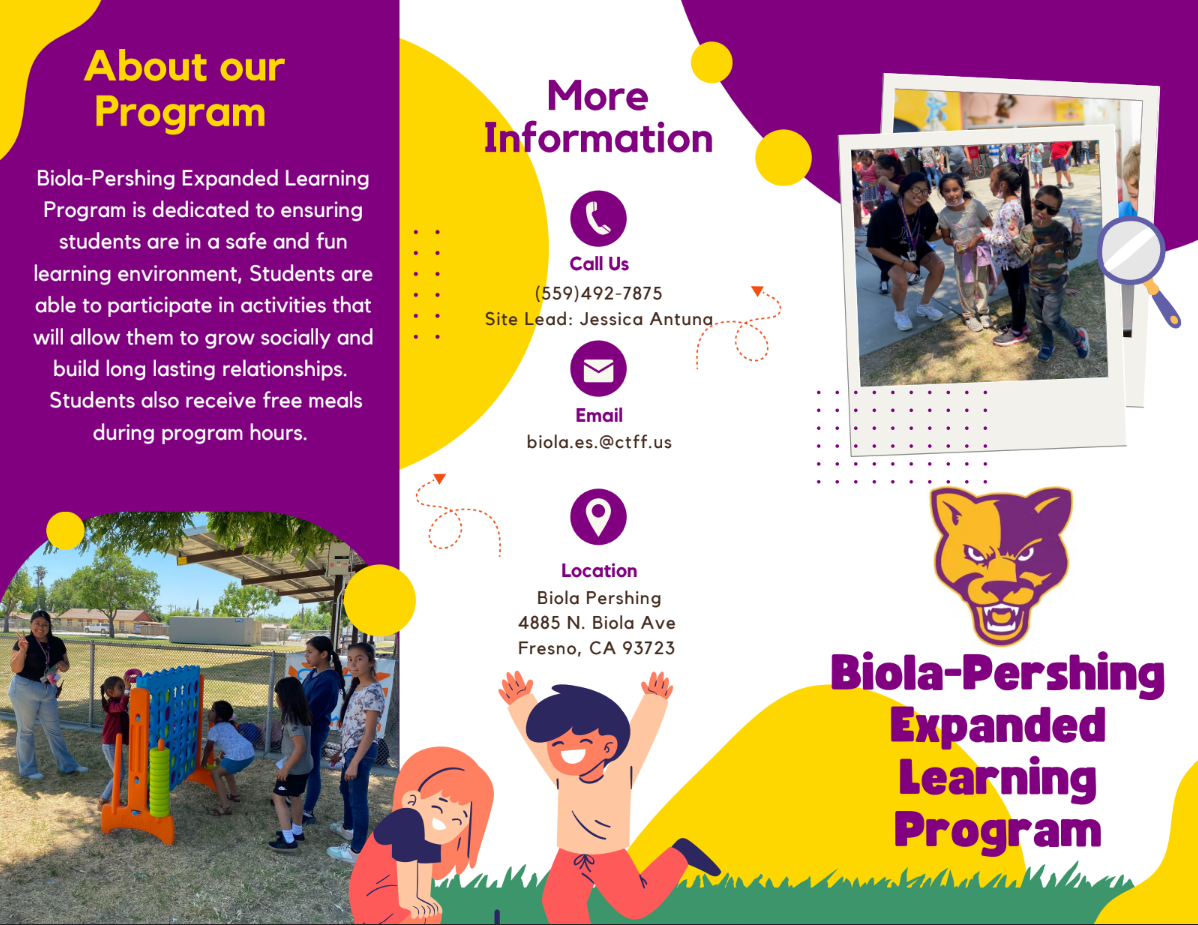 About our Program

Biola-Pershing Expanded Learning Program is dedicated to ensuring students are in a safe and fun learning environment, Students are able to participate in activities that will allow them to grow socially and build long lasting relationships. Students also receive free meals during program hours.

More Information

Call Us
(559)492-7875
Site Lead: Jessica Antuna

Email
biola.es.@ctff.us

Location
Biola Pershing
4885 N. Biola Ave
Fresno, CA 93723

Biola-Pershing Expanded Learning Program